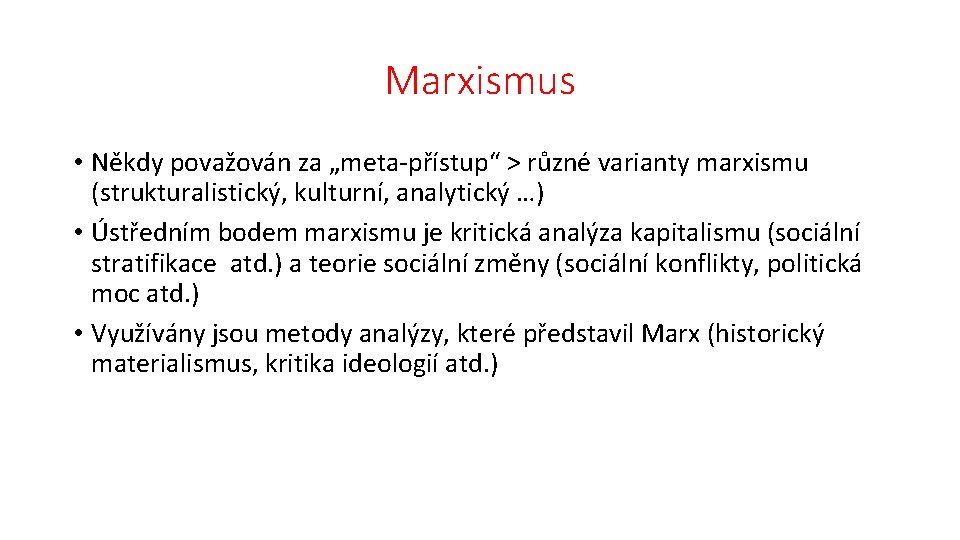 Marxismus

• Někdy považován za „meta-přístup“ > různé varianty marxismu (strukturalistický, kulturní, analytický …)
• Ústředním bodem marxismu je kritická analýza kapitalismu (sociální stratifikace atd.) a teorie sociální změny (sociální konflikty, politická moc atd.)
• Využívány jsou metody analýzy, které představil Marx (historický materialismus, kritika ideologií atd.)